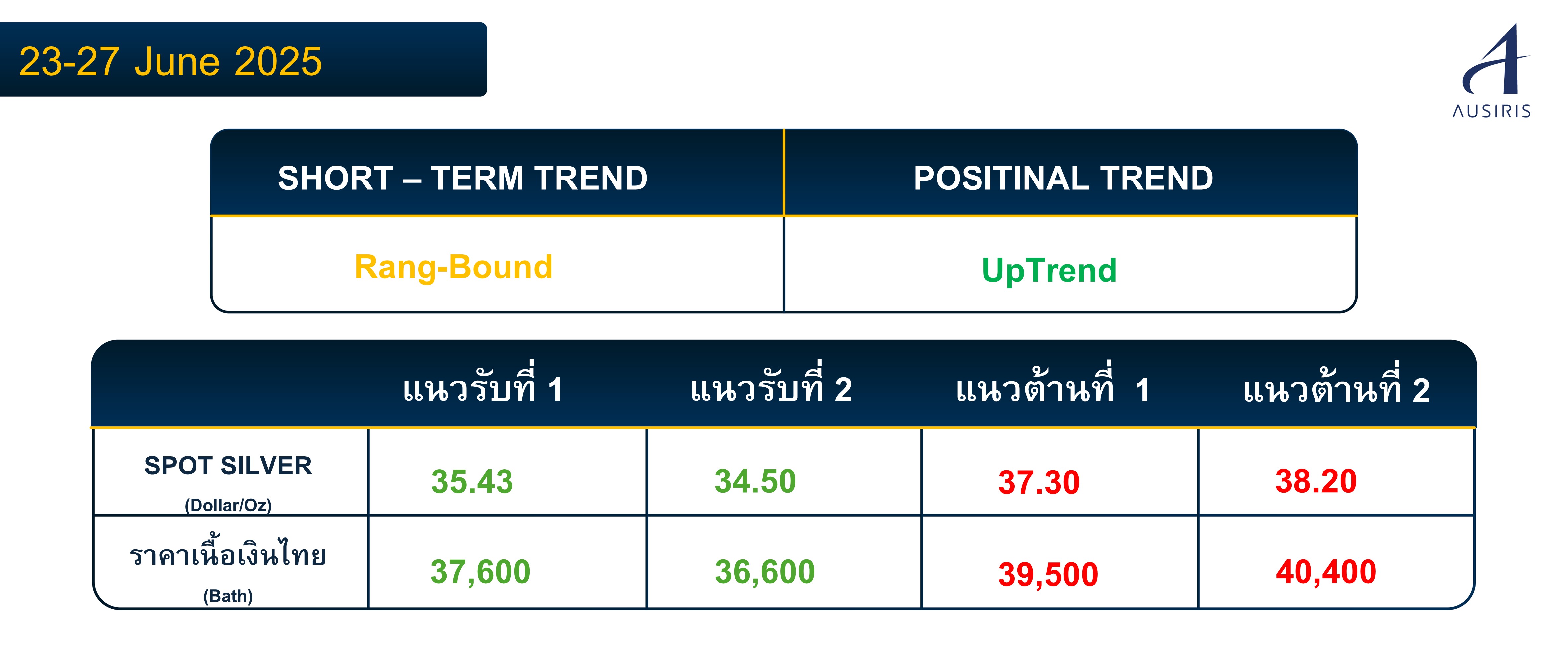 23-27 June 2025

AUSIRIS

| SHORT – TERM TREND | POSITINAL TREND |
|---|---|
| Rang-Bound | UpTrend |

| | แนวรับที่ 1 | แนวรับที่ 2 | แนวต้านที่ 1 | แนวต้านที่ 2 |
|---|---|---|---|---|
| SPOT SILVER (Dollar/Oz) | 35.43 | 34.50 | 37.30 | 38.20 |
| ราคาเนื้อเงินไทย (Bath) | 37,600 | 36,600 | 39,500 | 40,400 |